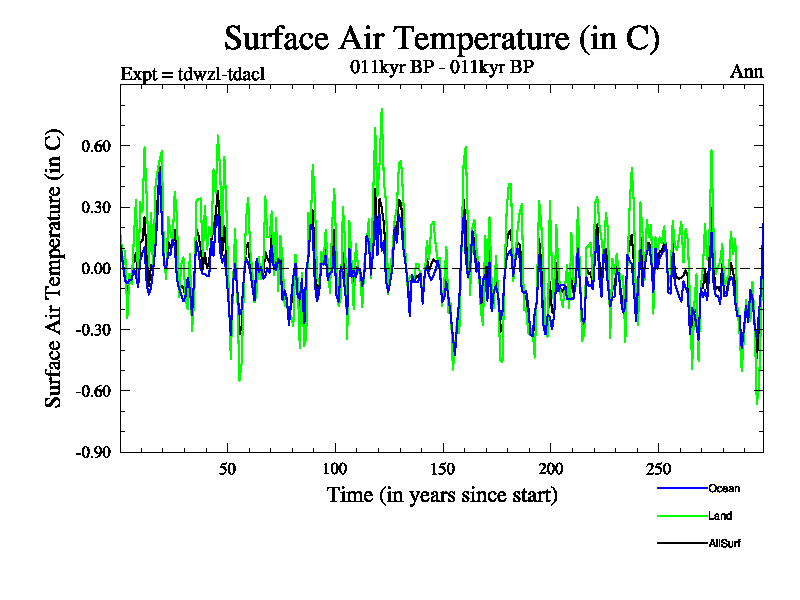 Surface Air Temperature (in C)

Expt = tdwzl-tdacl

011kyr BP - 011kyr BP

Ann

Surface Air Temperature (in C)

0.60
0.30
0.00
-0.30
-0.60
-0.90

50
100
150
200
250

Time (in years since start)

Ocean
Land
AllSurf